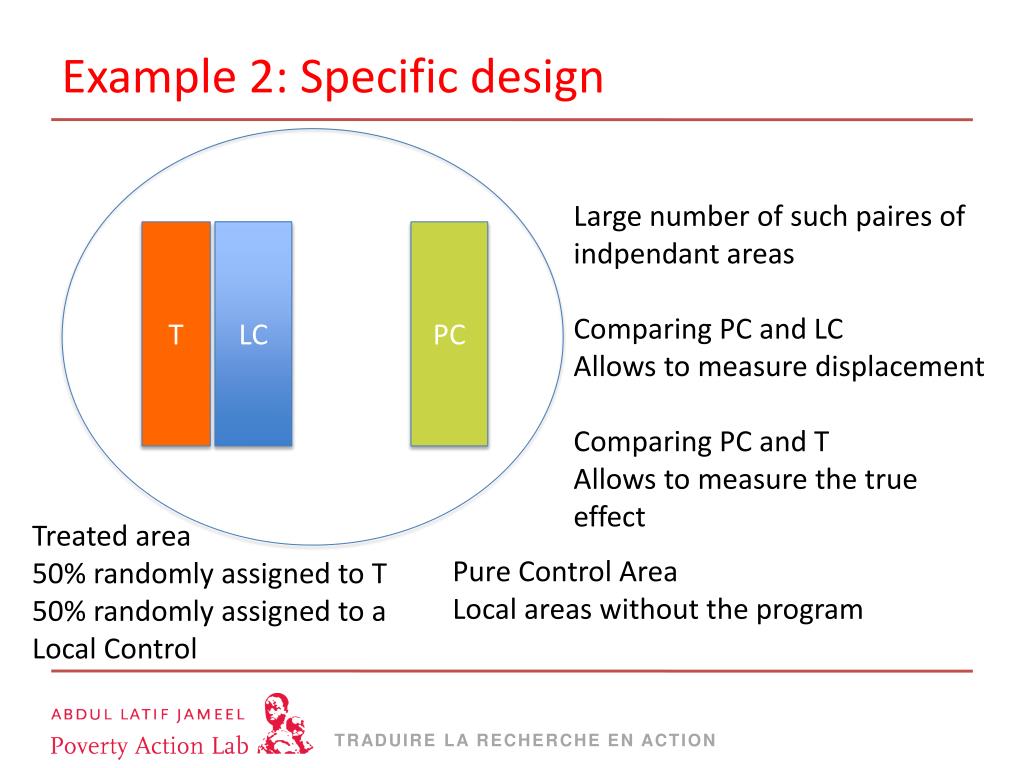 Example 2: Specific design

T LC PC

Large number of such paires of indpendant areas

Comparing PC and LC
Allows to measure displacement

Comparing PC and T
Allows to measure the true effect

Treated area
50% randomly assigned to T
50% randomly assigned to a Local Control

Pure Control Area
Local areas without the program

ABDUL LATIF JAMEEL
Poverty Action Lab

TRADUIRE LA RECHERCHE EN ACTION